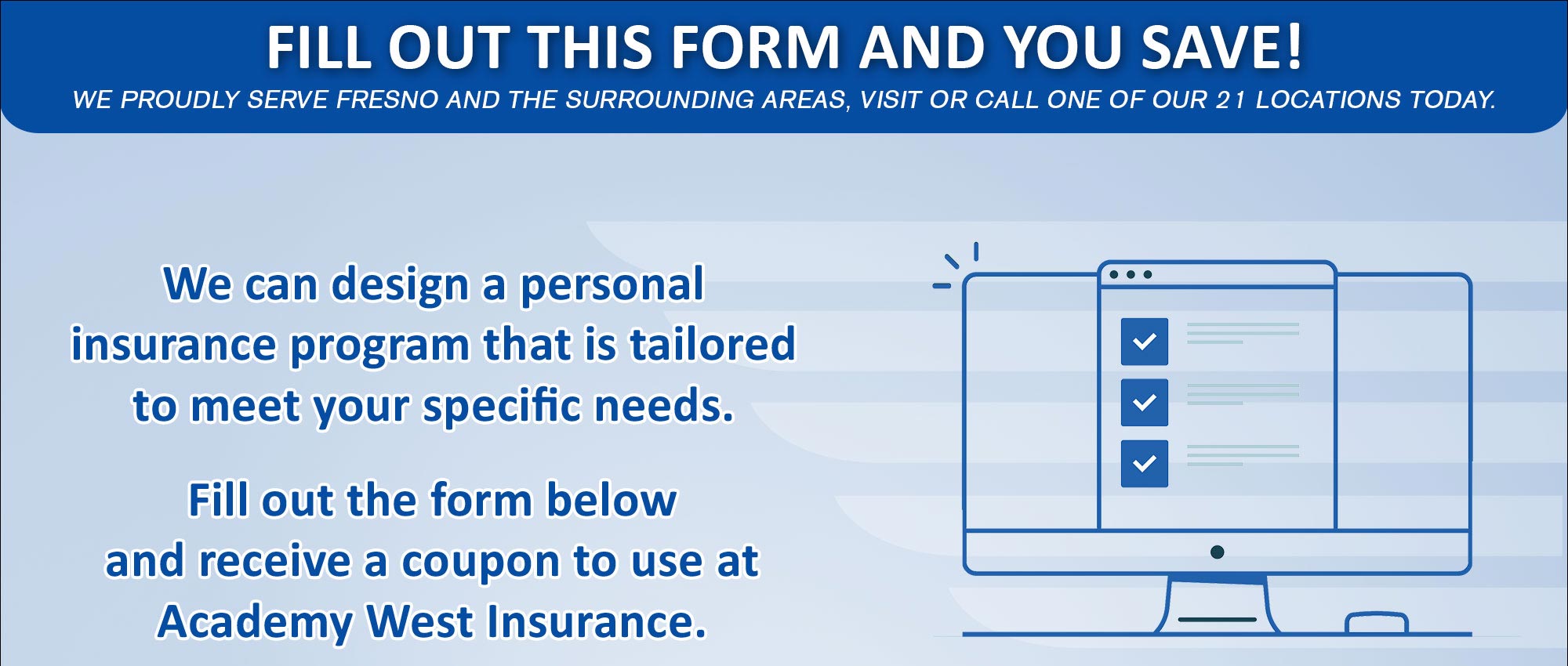 FILL OUT THIS FORM AND YOU SAVE!
WE PROUDLY SERVE FRESNO AND THE SURROUNDING AREAS, VISIT OR CALL ONE OF OUR 21 LOCATIONS TODAY.

We can design a personal insurance program that is tailored to meet your specific needs.

Fill out the form below and receive a coupon to use at Academy West Insurance.